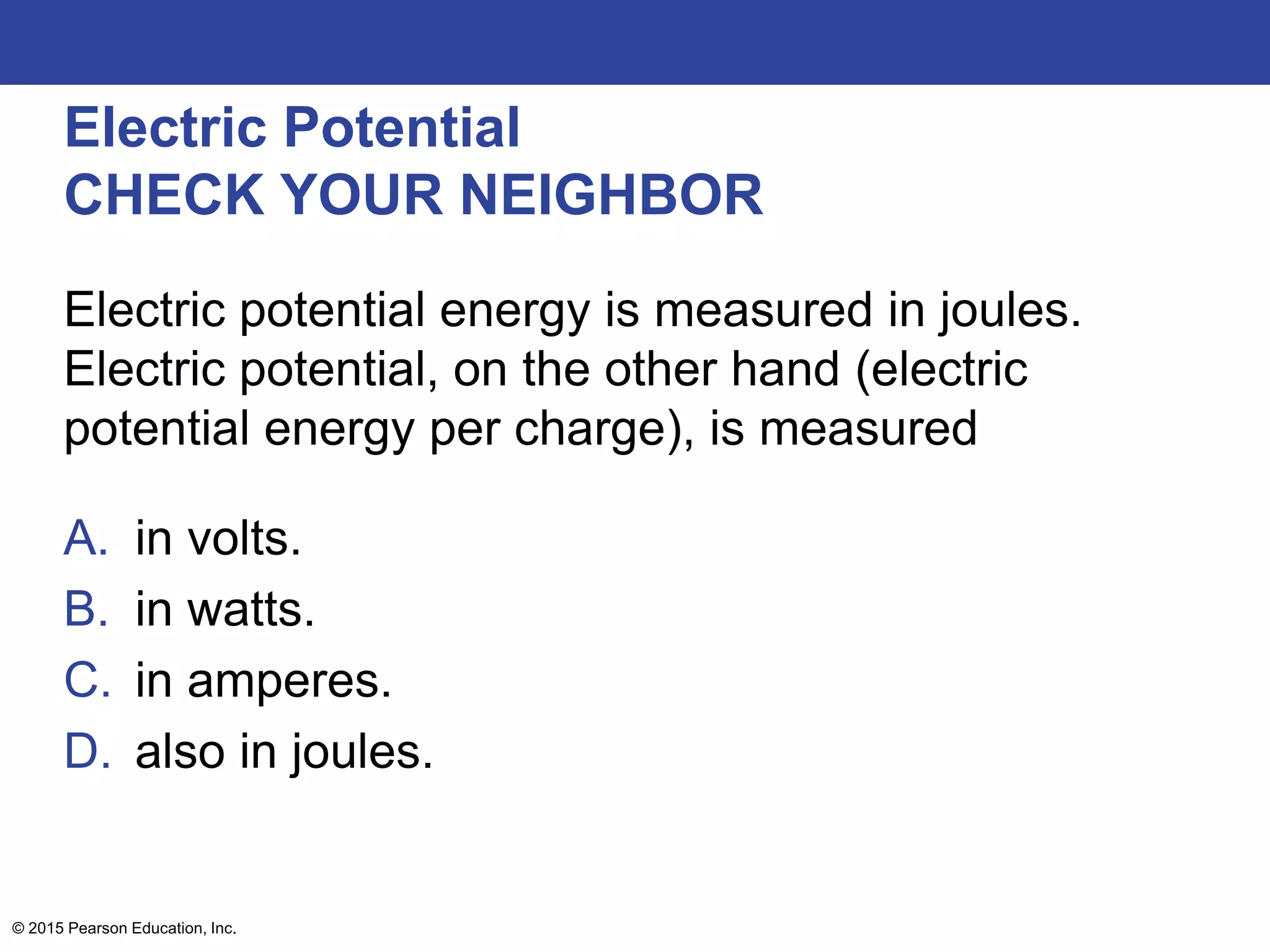 Electric Potential
CHECK YOUR NEIGHBOR

Electric potential energy is measured in joules. Electric potential, on the other hand (electric potential energy per charge), is measured

A. in volts.
B. in watts.
C. in amperes.
D. also in joules.

© 2015 Pearson Education, Inc.